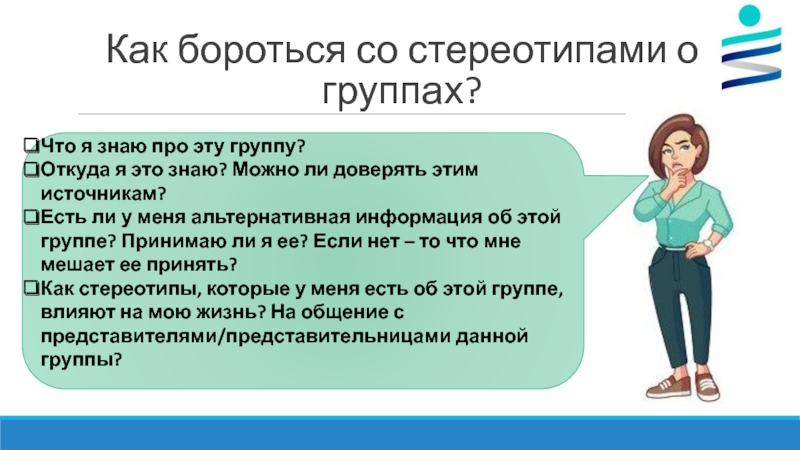 Как бороться со стереотипами о группах?

❑Что я знаю про эту группу?
❑Откуда я это знаю? Можно ли доверять этим источникам?
❑Есть ли у меня альтернативная информация об этой группе? Принимаю ли я ее? Если нет – то что мне мешает ее принять?
❑Как стереотипы, которые у меня есть об этой группе, влияют на мою жизнь? На общение с представителями/представительницами данной группы?